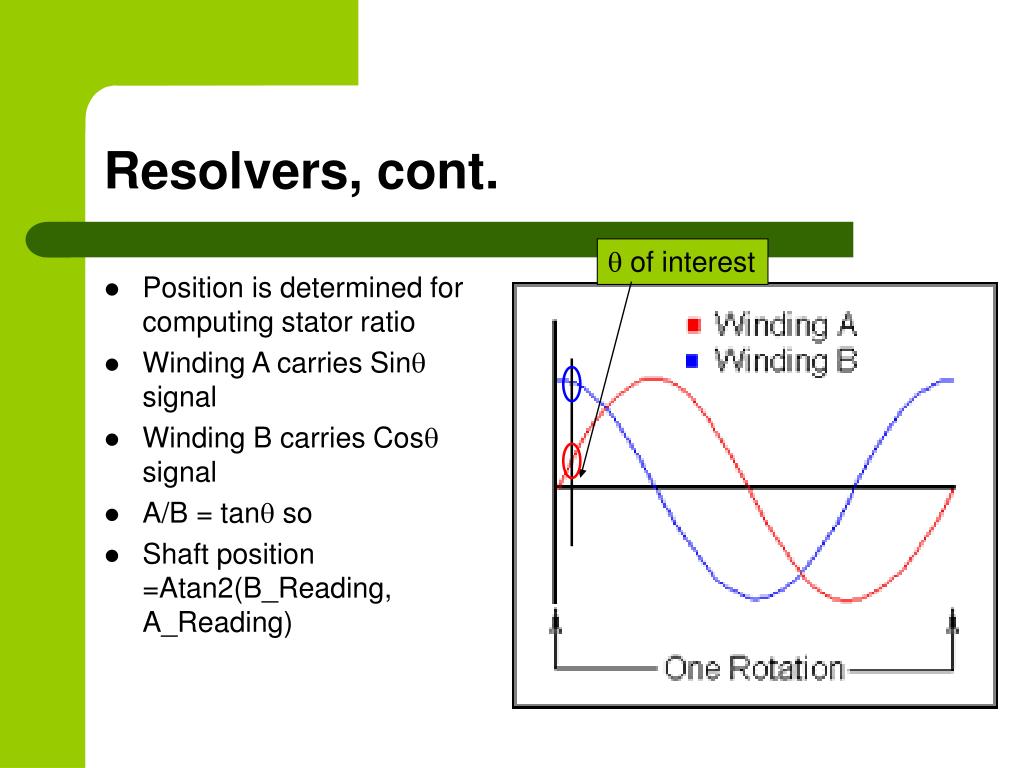 Resolvers, cont.

- Position is determined for computing stator ratio
- Winding A carries Sin$\theta$ signal
- Winding B carries Cos$\theta$ signal
- A/B = tan$\theta$ so
- Shaft position =Atan2(B_Reading, A_Reading)

$\theta$ of interest

Winding A
Winding B

One Rotation